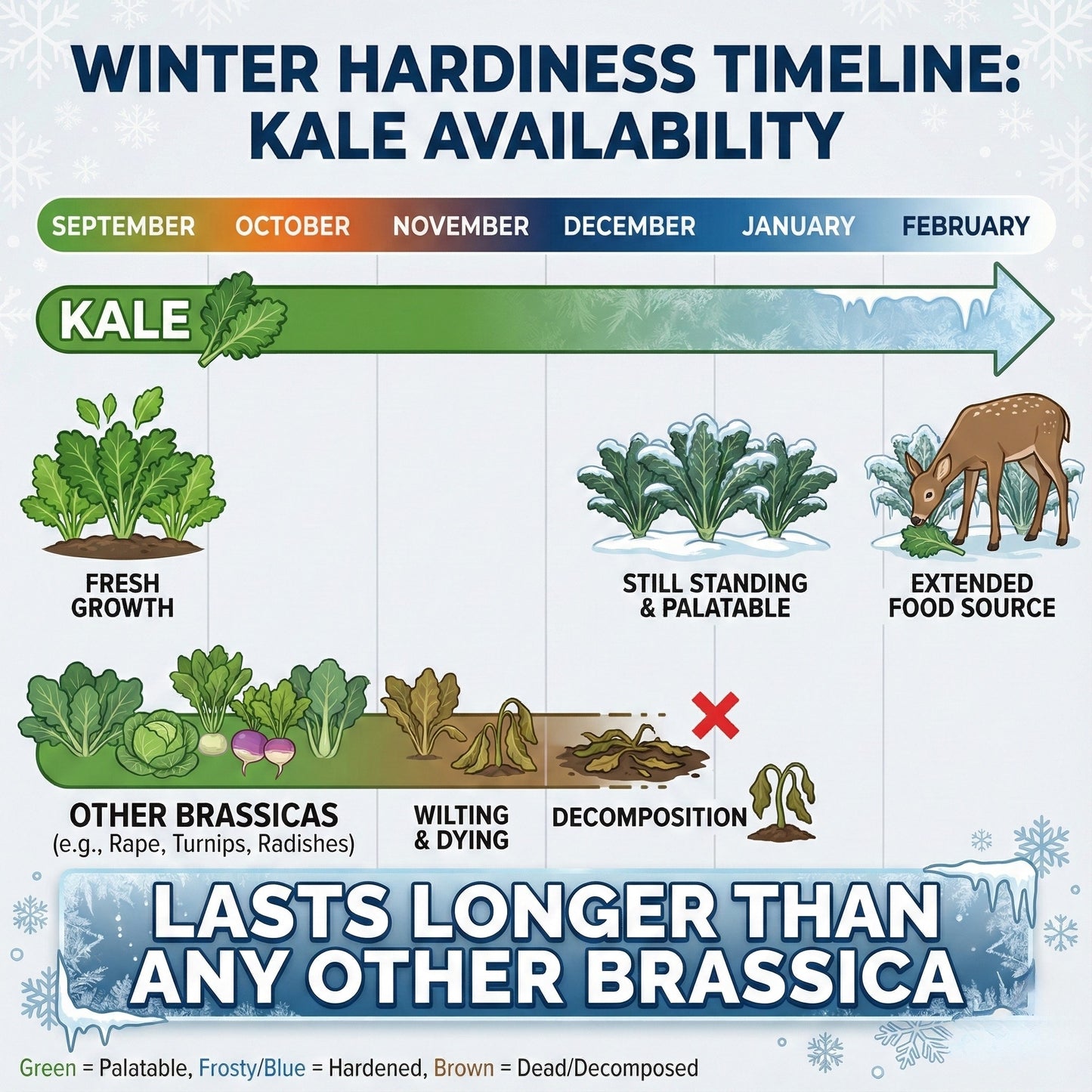 WINTER HARDINESS TIMELINE: KALE AVAILABILITY

SEPTEMBER OCTOBER NOVEMBER DECEMBER JANUARY FEBRUARY

KALE

FRESH GROWTH

STILL STANDING & PALATABLE

EXTENDED FOOD SOURCE

OTHER BRASSICAS
(e.g., Rape, Turnips, Radishes)

WILTING & DYING

DECOMPOSITION

LASTS LONGER THAN ANY OTHER BRASSICA

Green = Palatable, Frosty/Blue = Hardened, Brown = Dead/Decomposed